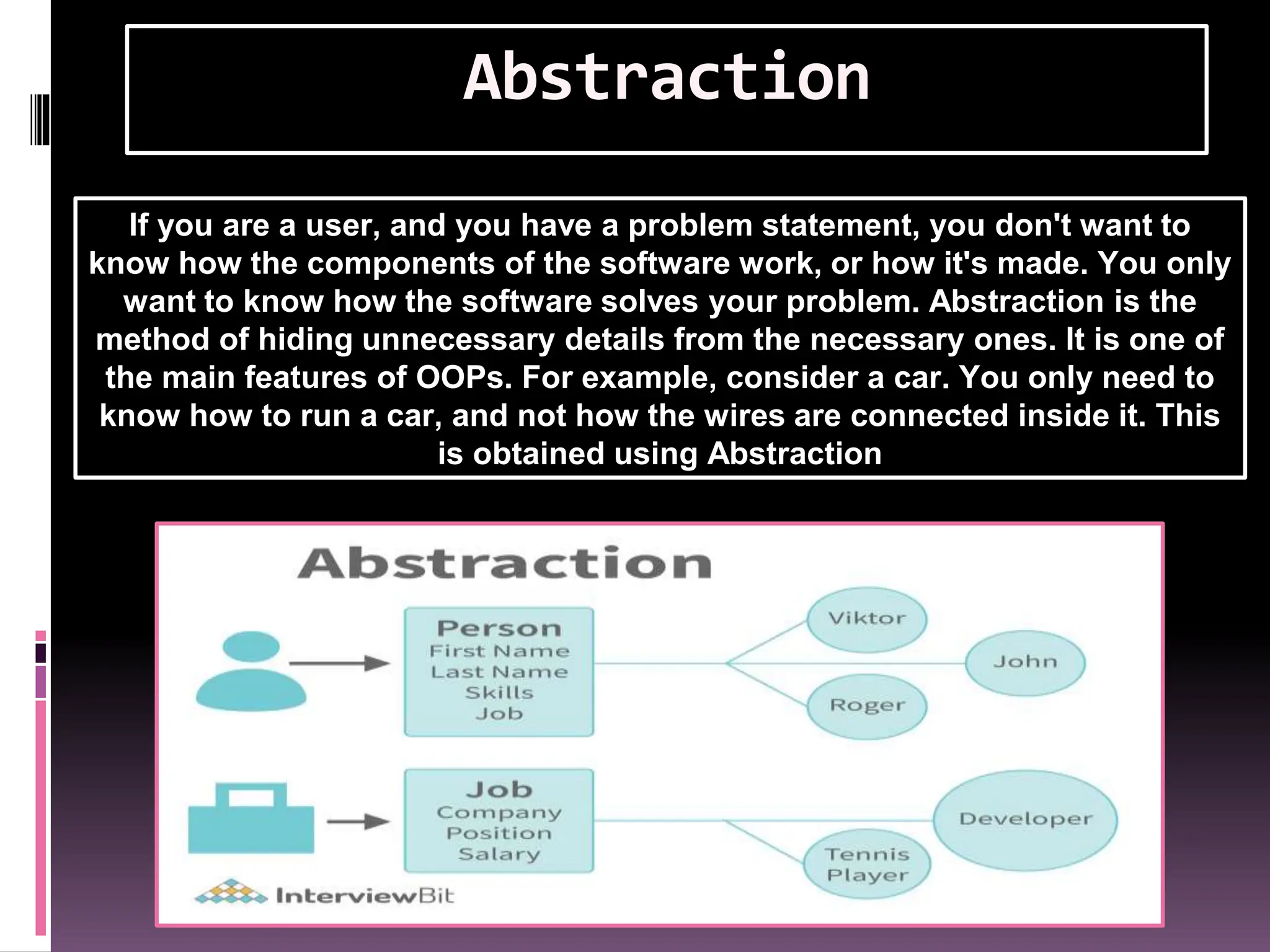 Abstraction

If you are a user, and you have a problem statement, you don't want to know how the components of the software work, or how it's made. You only want to know how the software solves your problem. Abstraction is the method of hiding unnecessary details from the necessary ones. It is one of the main features of OOPs. For example, consider a car. You only need to know how to run a car, and not how the wires are connected inside it. This is obtained using Abstraction

Abstraction

Person
First Name
Last Name
Skills
Job

Viktor
John
Roger

Job
Company
Position
Salary

Developer
Tennis Player

InterviewBit